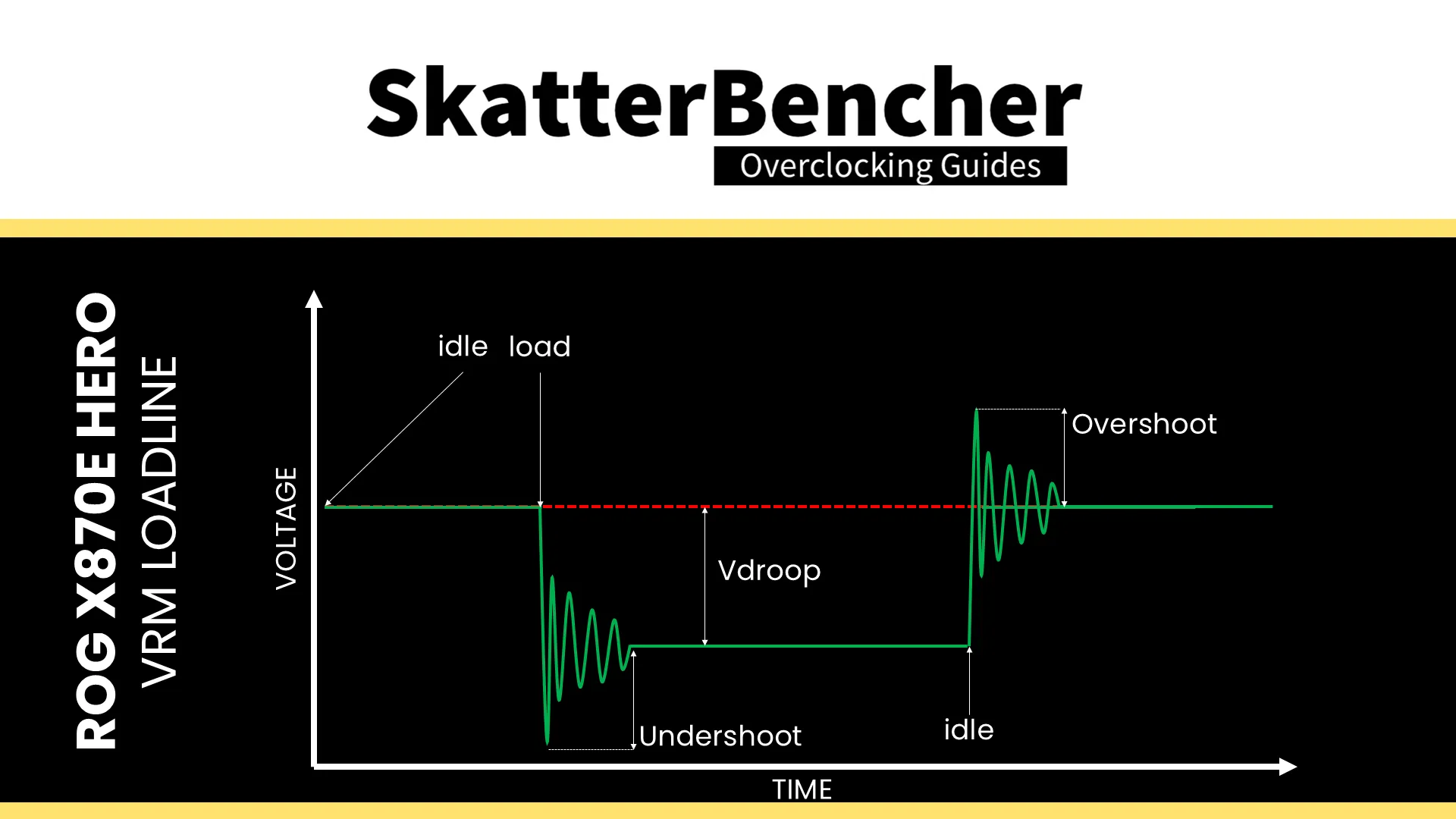 SkatterBencher
Overclocking Guides

ROG X870E HERO
VRM LOADLINE

VOLTAGE

idle load

Overshoot

Vdroop

Undershoot

idle

TIME